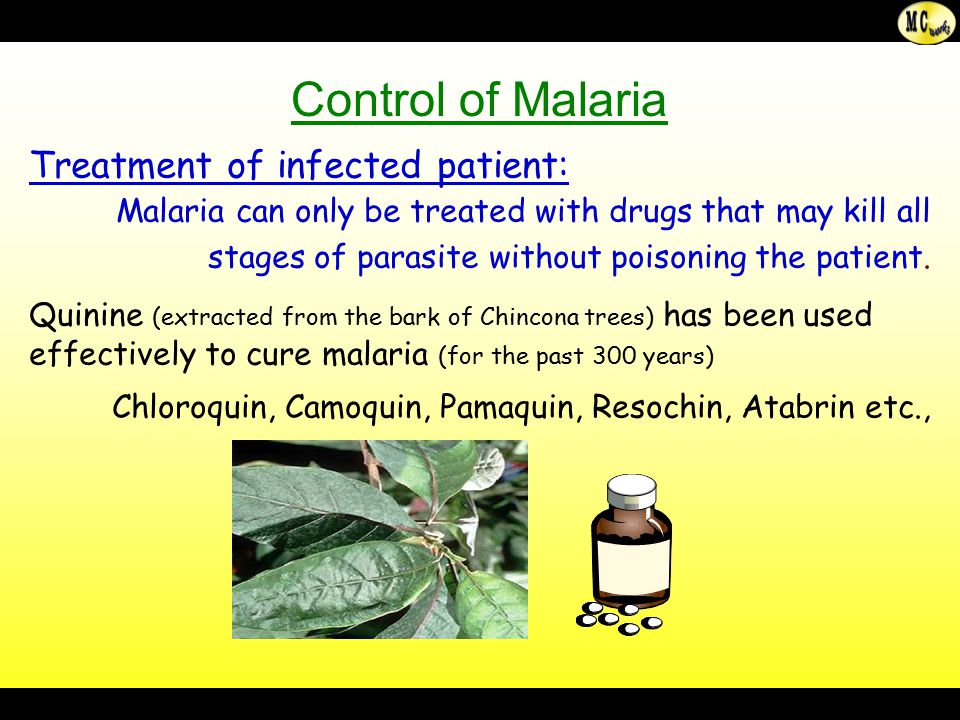 MC works

Control of Malaria

Treatment of infected patient:

Malaria can only be treated with drugs that may kill all stages of parasite without poisoning the patient.

Quinine (extracted from the bark of Chincona trees) has been used effectively to cure malaria (for the past 300 years)

Chloroquin, Camoquin, Pamaquin, Resochin, Atabrin etc.,